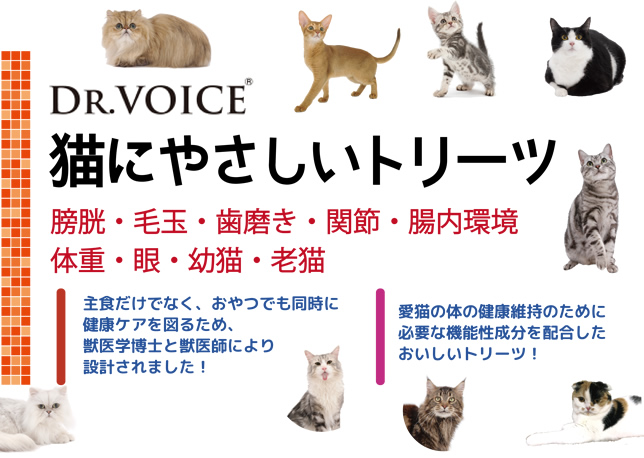 DR.VOICE®

猫にやさしいトリーツ

膀胱・毛玉・歯磨き・関節・腸内環境
体重・眼・幼猫・老猫

主食だけでなく、おやつでも同時に健康ケアを図るため、獣医学博士と獣医師により設計されました！

愛猫の体の健康維持のために必要な機能性成分を配合したおいしいトリーツ！